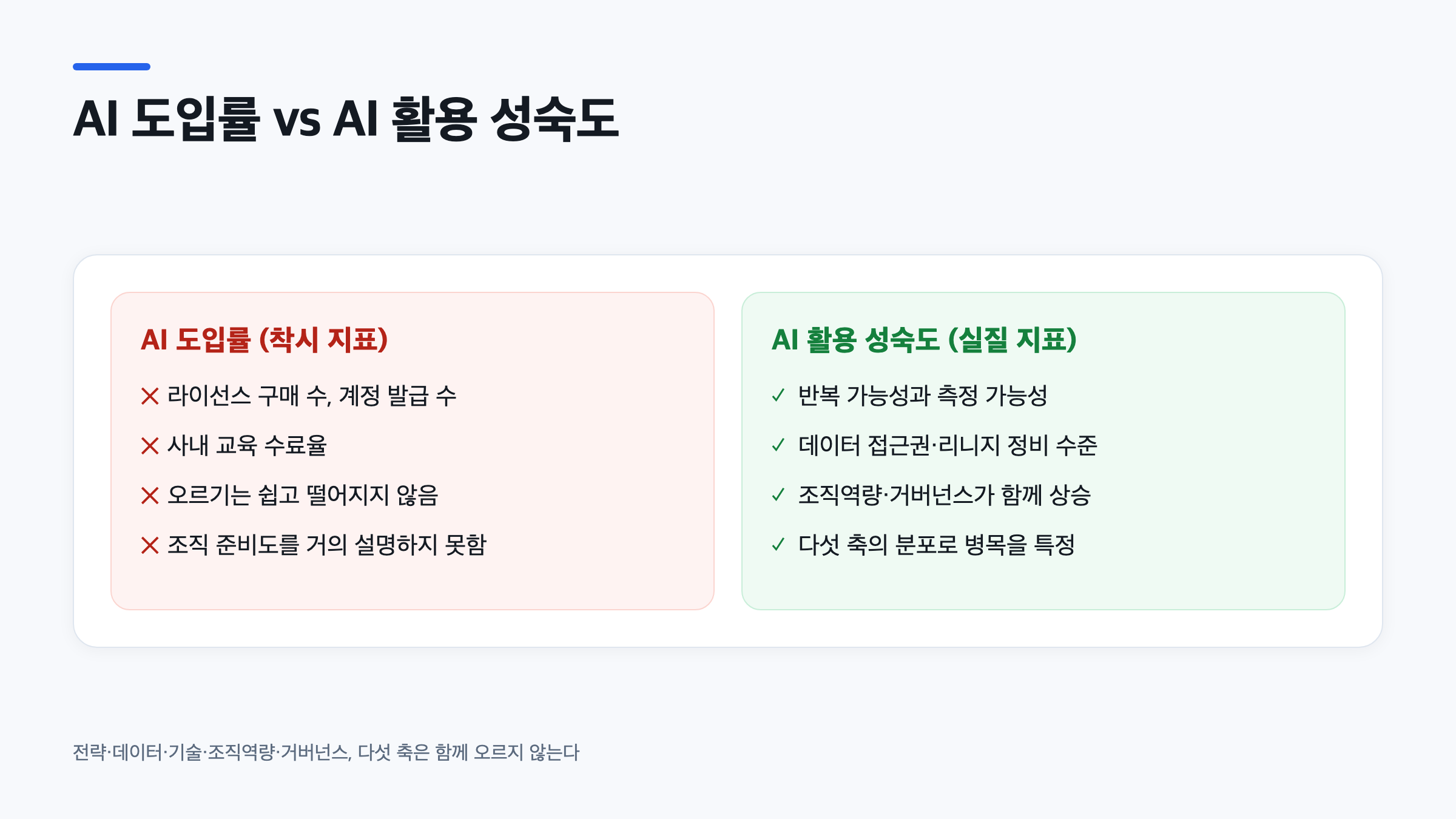 AI 도입률 vs AI 활용 성숙도

AI 도입률 (착시 지표)

✕ 라이선스 구매 수, 계정 발급 수

✕ 사내 교육 수료율

✕ 오르기는 쉽고 떨어지지 않음

✕ 조직 준비도를 거의 설명하지 못함

AI 활용 성숙도 (실질 지표)

✓ 반복 가능성과 측정 가능성

✓ 데이터 접근권·리니지 정비 수준

✓ 조직역량·거버넌스가 함께 상승

✓ 다섯 축의 분포로 병목을 특정

전략·데이터·기술·조직역량·거버넌스, 다섯 축은 함께 오르지 않는다